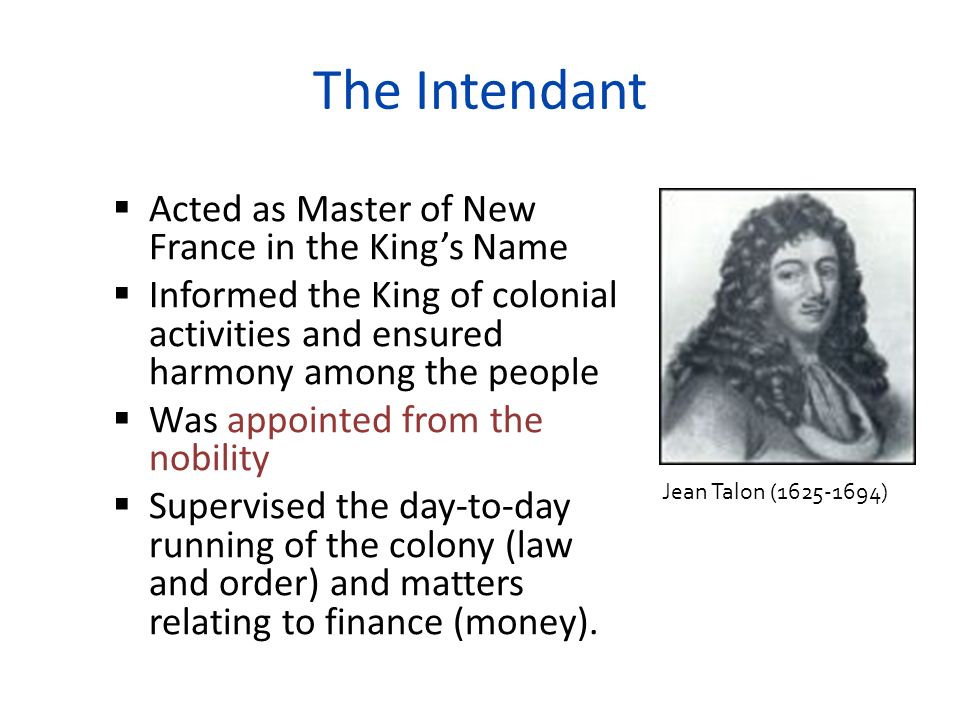 The Intendant

▪ Acted as Master of New France in the King's Name
▪ Informed the King of colonial activities and ensured harmony among the people
▪ Was appointed from the nobility
▪ Supervised the day-to-day running of the colony (law and order) and matters relating to finance (money).

Jean Talon (1625-1694)